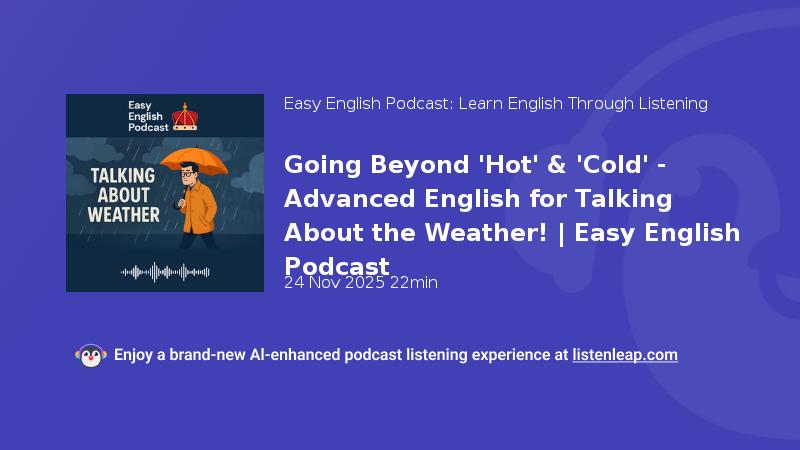 Easy English Podcast

TALKING ABOUT WEATHER

Easy English Podcast: Learn English Through Listening

Going Beyond 'Hot' & 'Cold' - Advanced English for Talking About the Weather! | Easy English Podcast

24 Nov 2025 22min

Enjoy a brand-new AI-enhanced podcast listening experience at listenleap.com